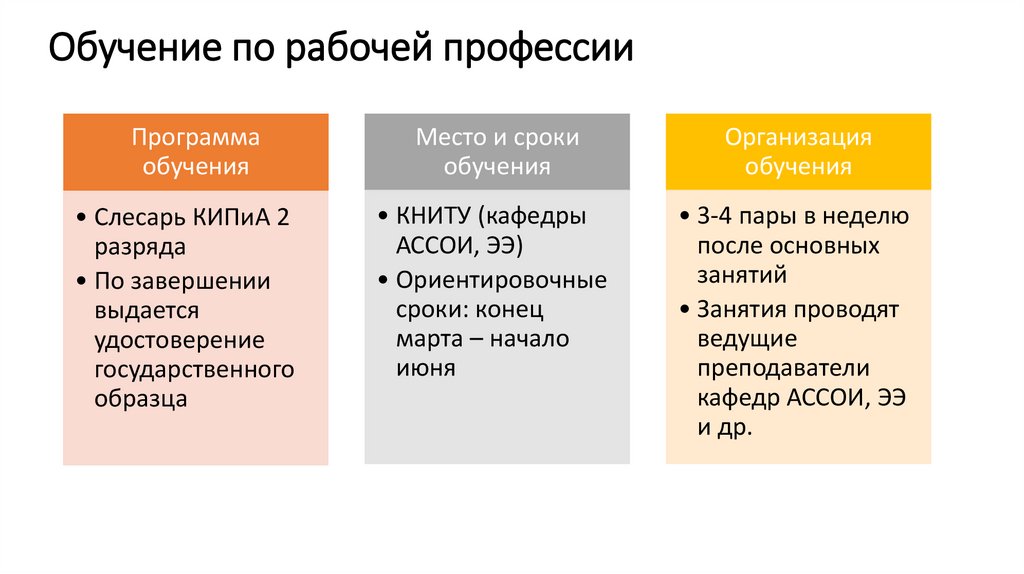 Обучение по рабочей профессии

Программа обучения

• Слесарь КИПиА 2 разряда
• По завершении выдается удостоверение государственного образца

Место и сроки обучения

• КНИТУ (кафедры АССОИ, ЭЭ)
• Ориентировочные сроки: конец марта – начало июня

Организация обучения

• 3-4 пары в неделю после основных занятий
• Занятия проводят ведущие преподаватели кафедр АССОИ, ЭЭ и др.